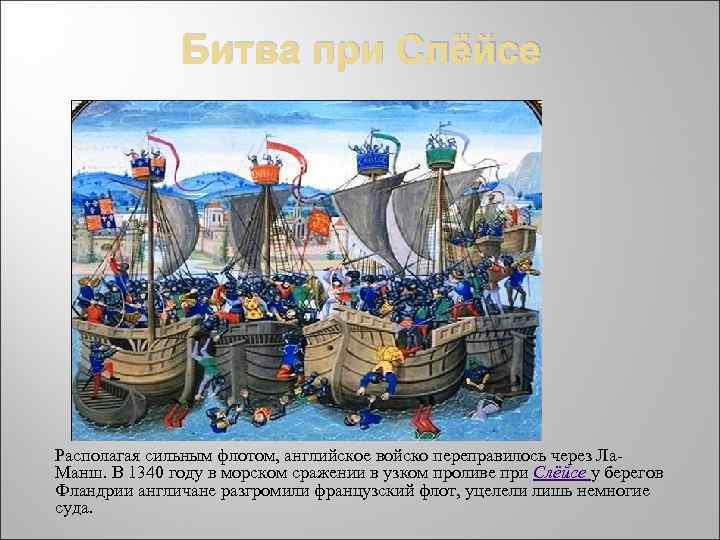 Битва при Слёйсе

Располагая сильным флотом, английское войско переправилось через Ла-Манш. В 1340 году в морском сражении в узком проливе при Слёйсе у берегов Фландрии англичане разгромили французский флот, уцелели лишь немногие суда.